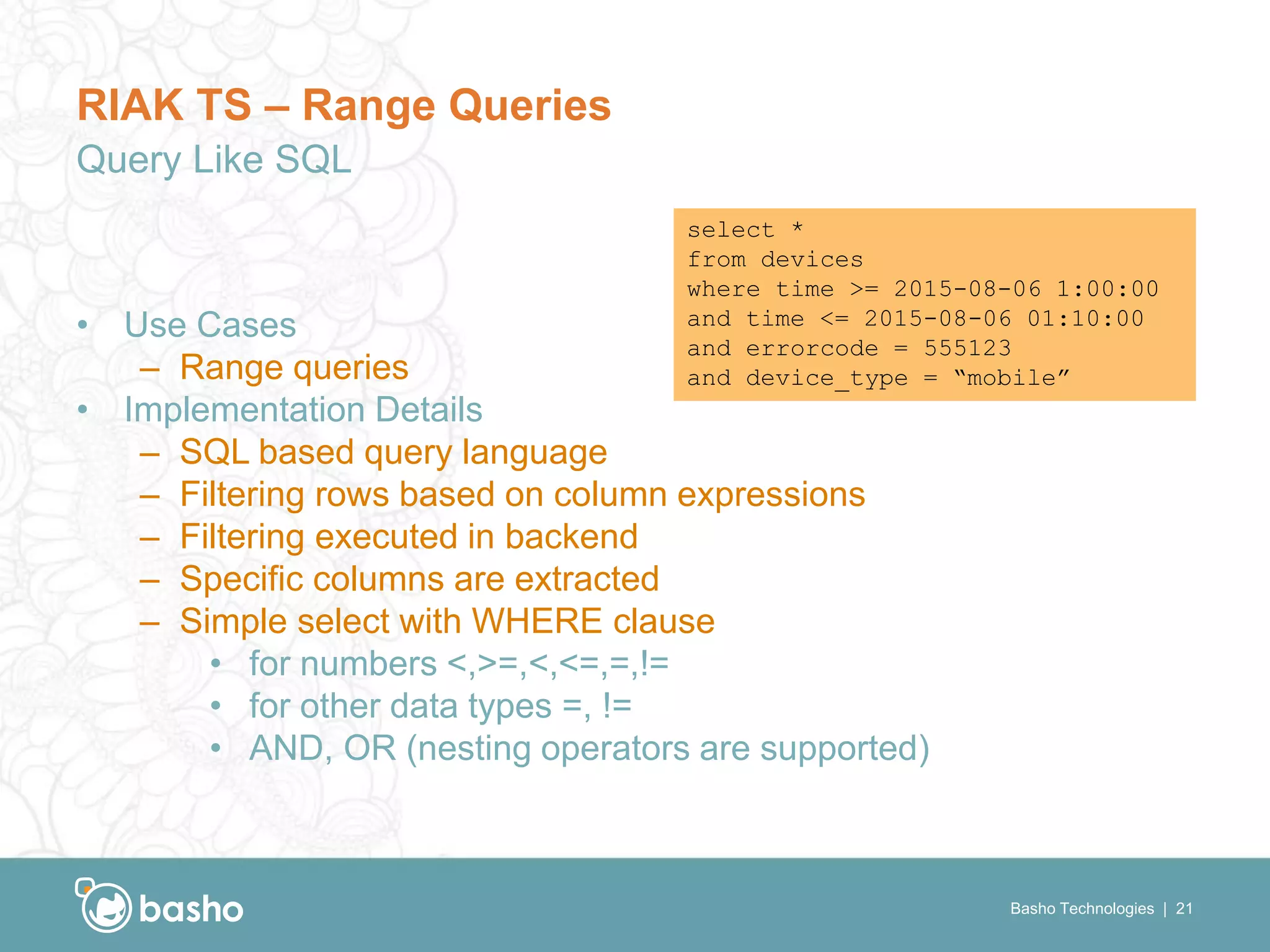 RIAK TS – Range Queries
Query Like SQL

select *
from devices
where time >= 2015-08-06 1:00:00
and time <= 2015-08-06 01:10:00
and errorcode = 555123
and device_type = “mobile”

• Use Cases
– Range queries
• Implementation Details
– SQL based query language
– Filtering rows based on column expressions
– Filtering executed in backend
– Specific columns are extracted
– Simple select with WHERE clause
• for numbers <,>=,<,<=,=,!=
• for other data types =, !=
• AND, OR (nesting operators are supported)

basho

Basho Technologies | 21